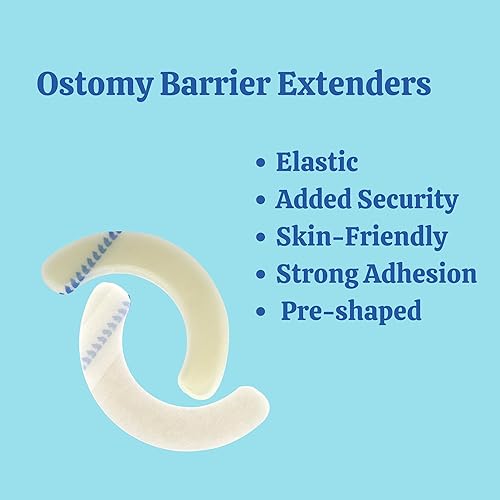 Ostomy Barrier Extenders

• Elastic
• Added Security
• Skin-Friendly
• Strong Adhesion
• Pre-shaped